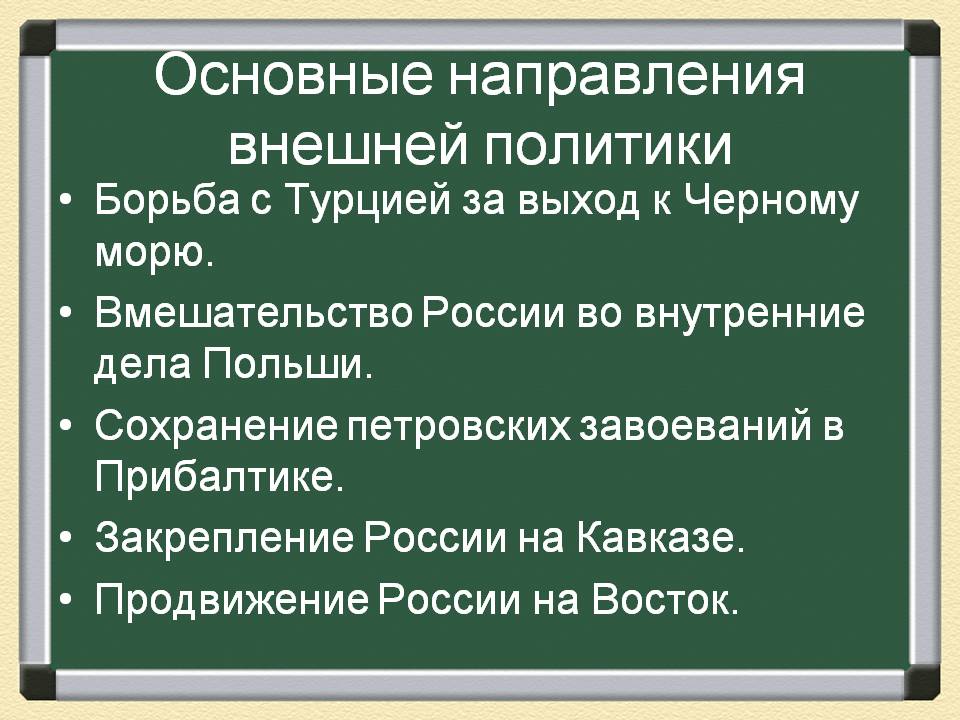 Основные направления внешней политики

• Борьба с Турцией за выход к Черному морю.
• Вмешательство России во внутренние дела Польши.
• Сохранение петровских завоеваний в Прибалтике.
• Закрепление России на Кавказе.
• Продвижение России на Восток.